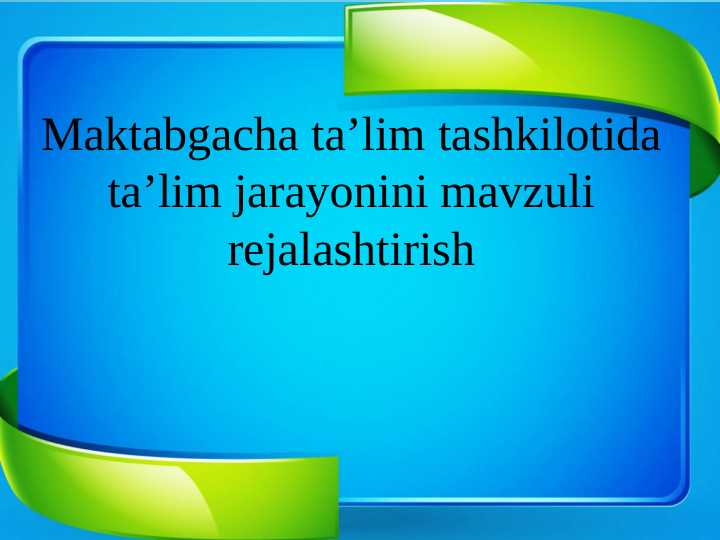 Maktabgacha ta’lim tashkilotida ta’lim jarayonini mavzuli rejalashtirish